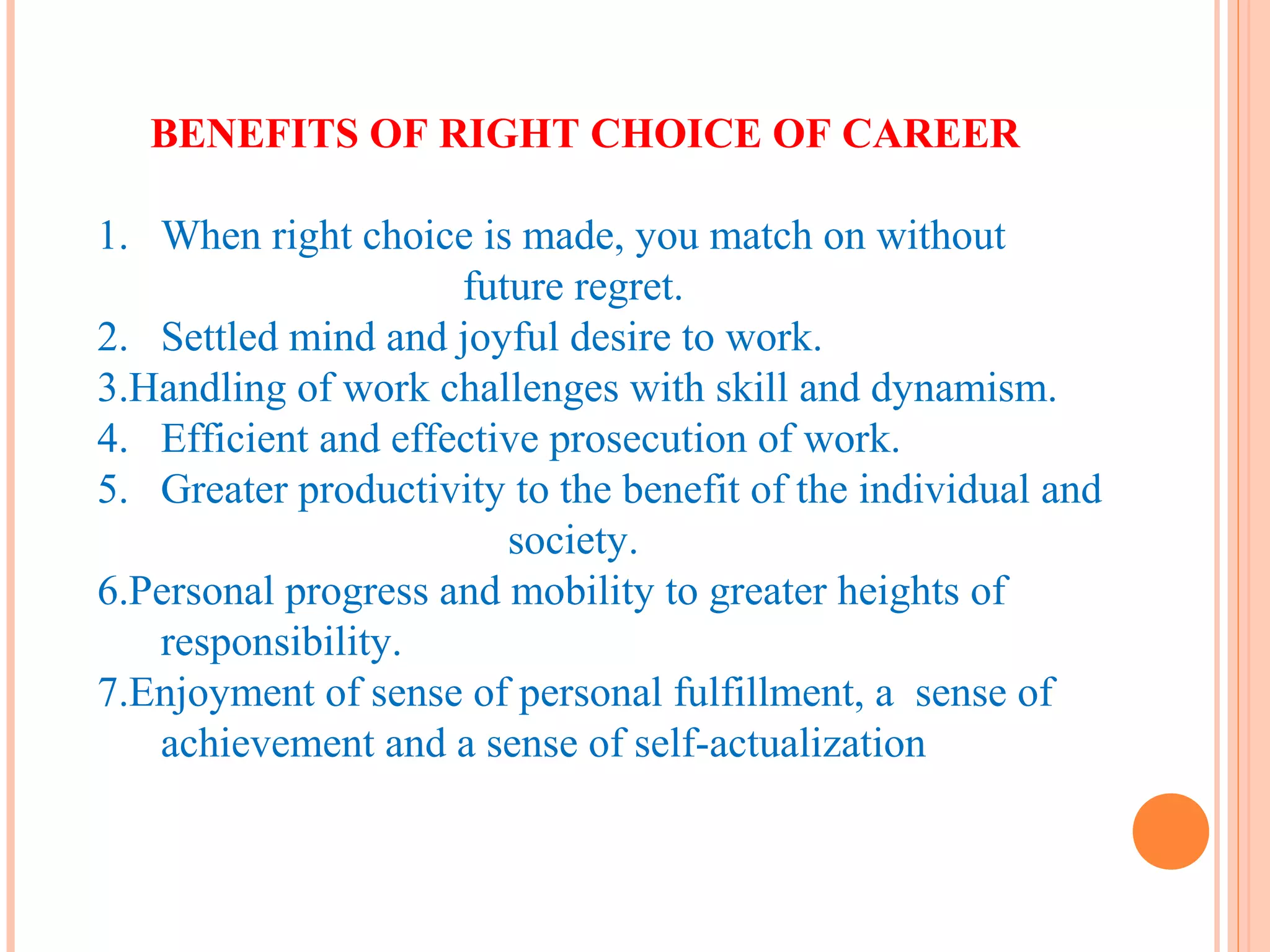 BENEFITS OF RIGHT CHOICE OF CAREER

1. When right choice is made, you match on without future regret.
2. Settled mind and joyful desire to work.
3.Handling of work challenges with skill and dynamism.
4. Efficient and effective prosecution of work.
5. Greater productivity to the benefit of the individual and society.
6.Personal progress and mobility to greater heights of responsibility.
7.Enjoyment of sense of personal fulfillment, a sense of achievement and a sense of self-actualization